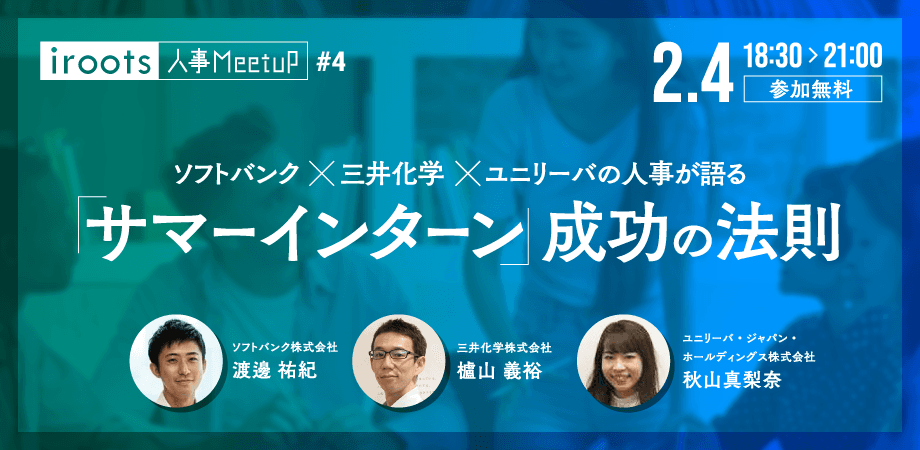 iroots 人事MeetuP #4

2.4 18:30 > 21:00
参加無料

ソフトバンク × 三井化学 × ユニリーバの人事が語る
「サマーインターン」成功の法則

ソフトバンク株式会社
渡邊 祐紀

三井化学株式会社
櫨山 義裕

ユニリーバ・ジャパン・ホールディングス株式会社
秋山真梨奈